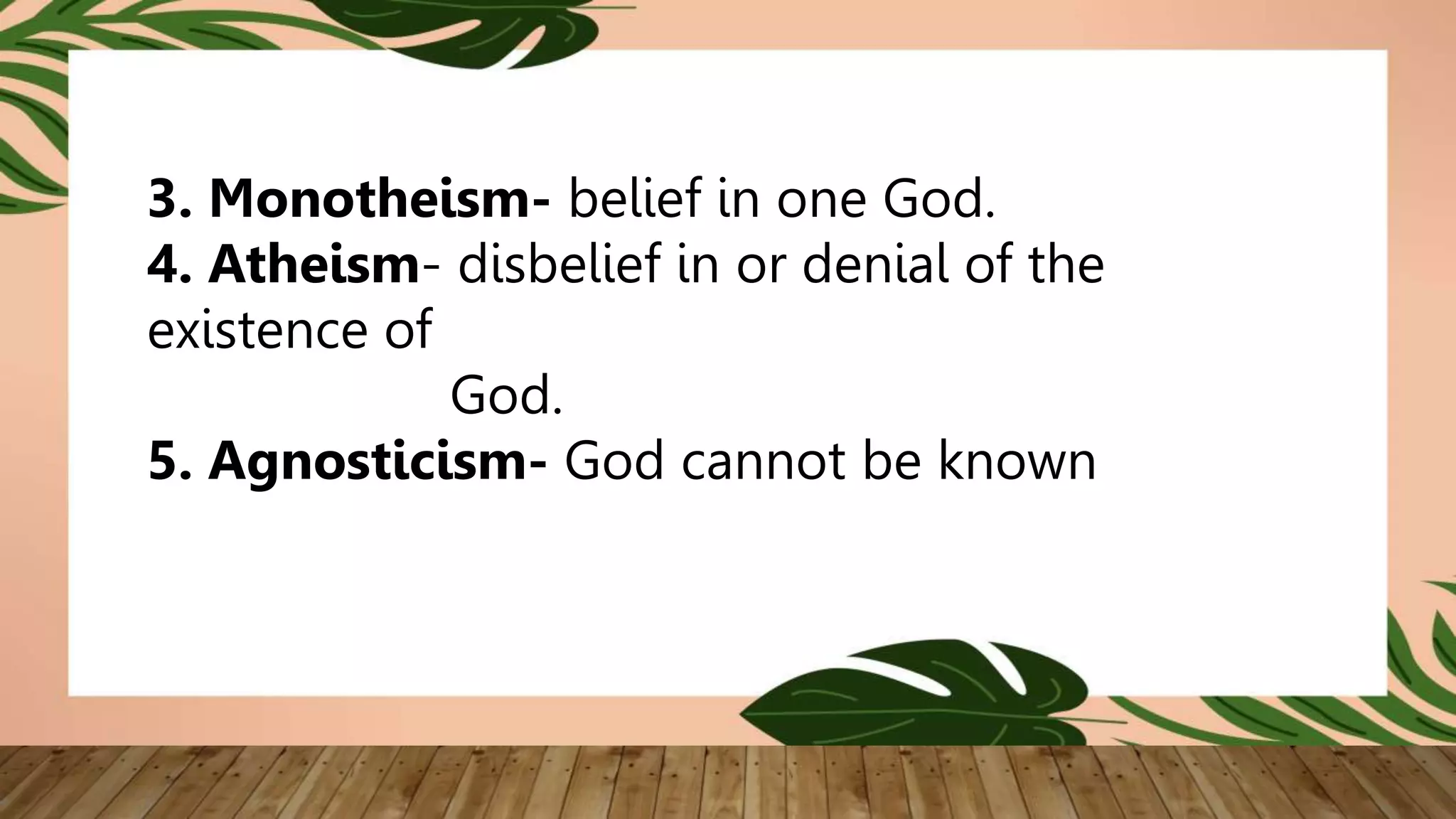 3. Monotheism- belief in one God.
4. Atheism- disbelief in or denial of the existence of God.
5. Agnosticism- God cannot be known